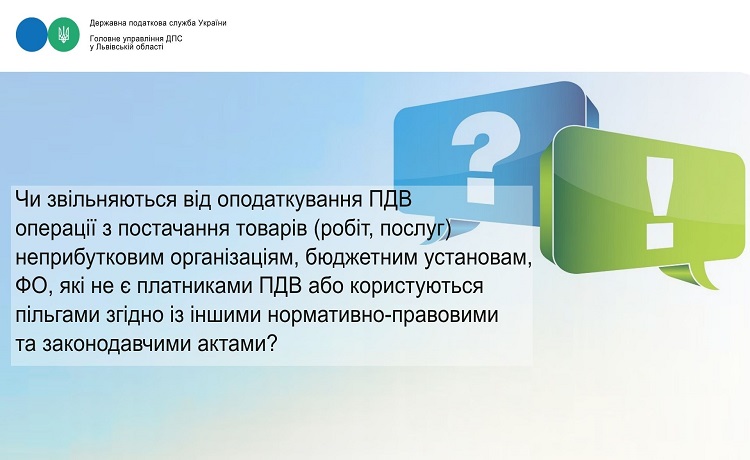 Державна податкова служба України

Головне управління ДПС
у Львівській області

?

!

Чи звільняються від оподаткування ПДВ операції з постачання товарів (робіт, послуг) неприбутковим організаціям, бюджетним установам, ФО, які не є платниками ПДВ або користуються пільгами згідно із іншими нормативно-правовими та законодавчими актами?